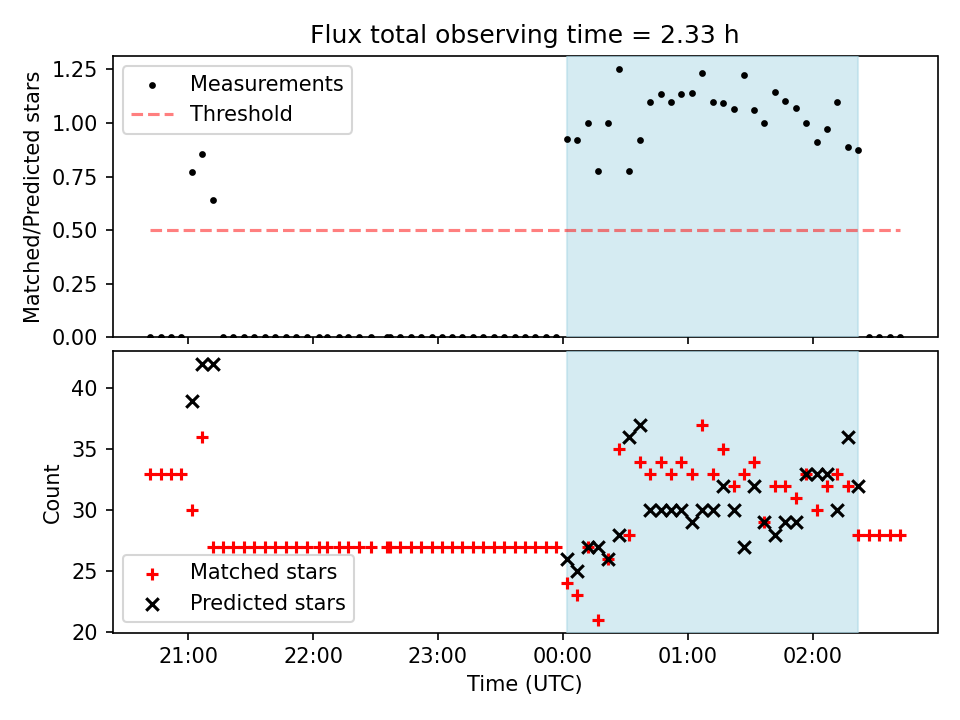 Flux total observing time = 2.33 h

Matched/Predicted stars

1.25
1.00
0.75
0.50
0.25
0.00

Measurements
Threshold

Count

40
35
30
25
20

Matched stars
Predicted stars

21:00
22:00
23:00
00:00
01:00
02:00

Time (UTC)